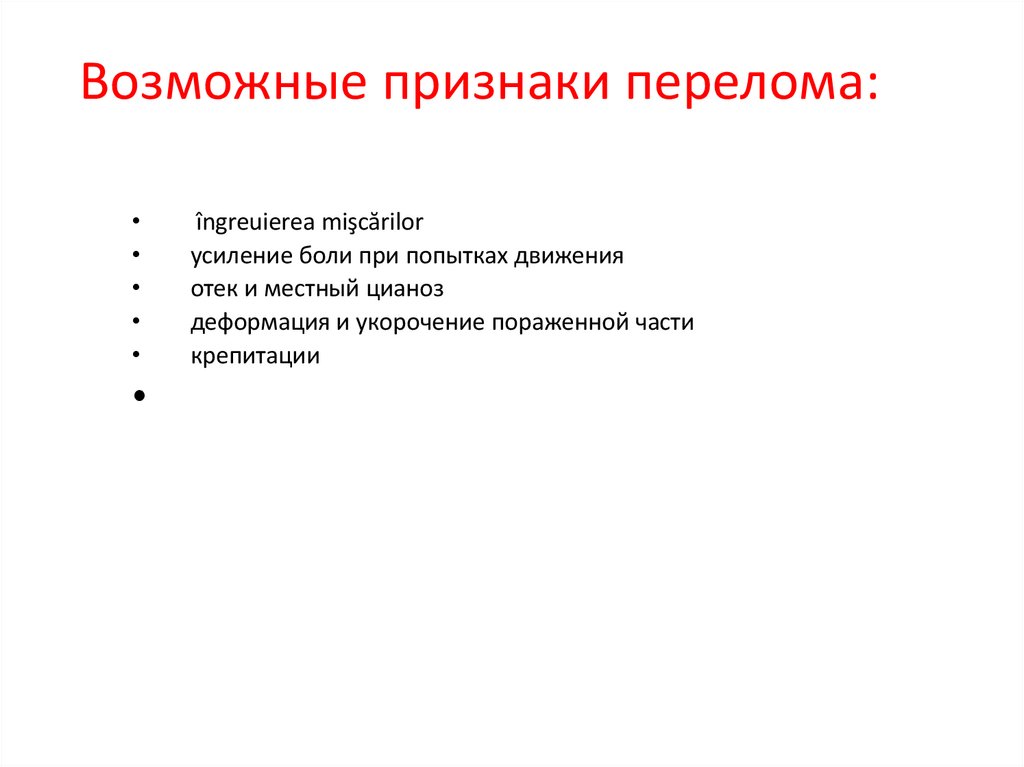 Возможные признаки перелома:

• îngreuierea mişcărilor
• усиление боли при попытках движения
• отек и местный цианоз
• деформация и укорочение пораженной части
• крепитации
•